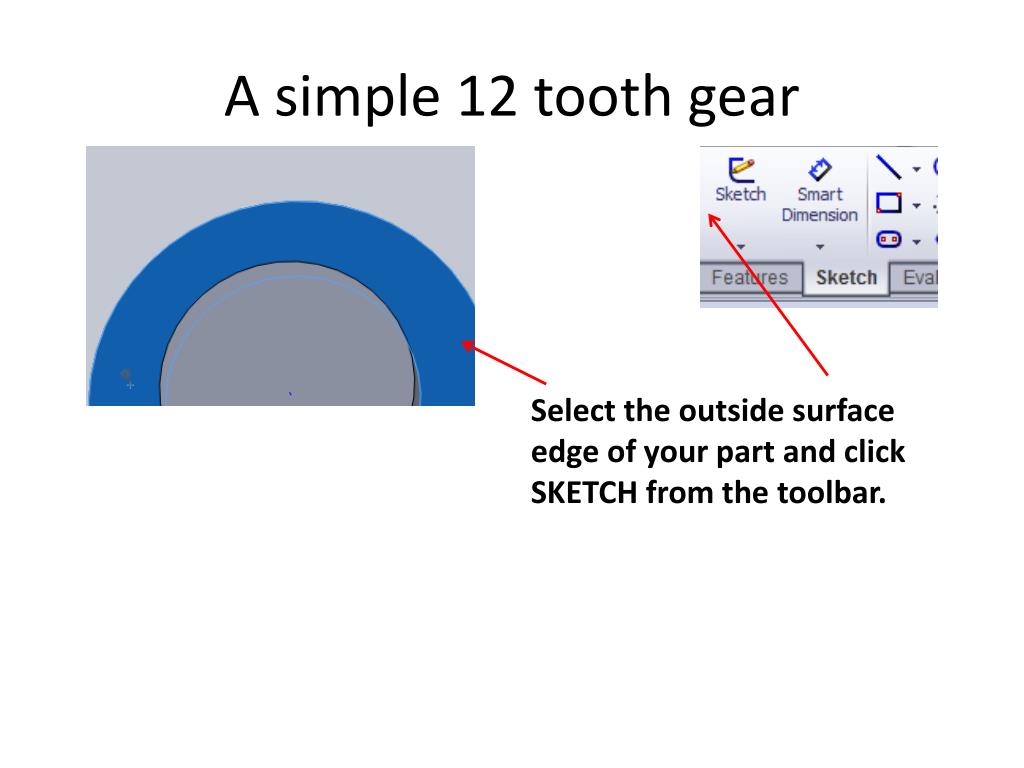 A simple 12 tooth gear

Sketch

Smart Dimension

Features

Sketch

Eval

Select the outside surface edge of your part and click SKETCH from the toolbar.